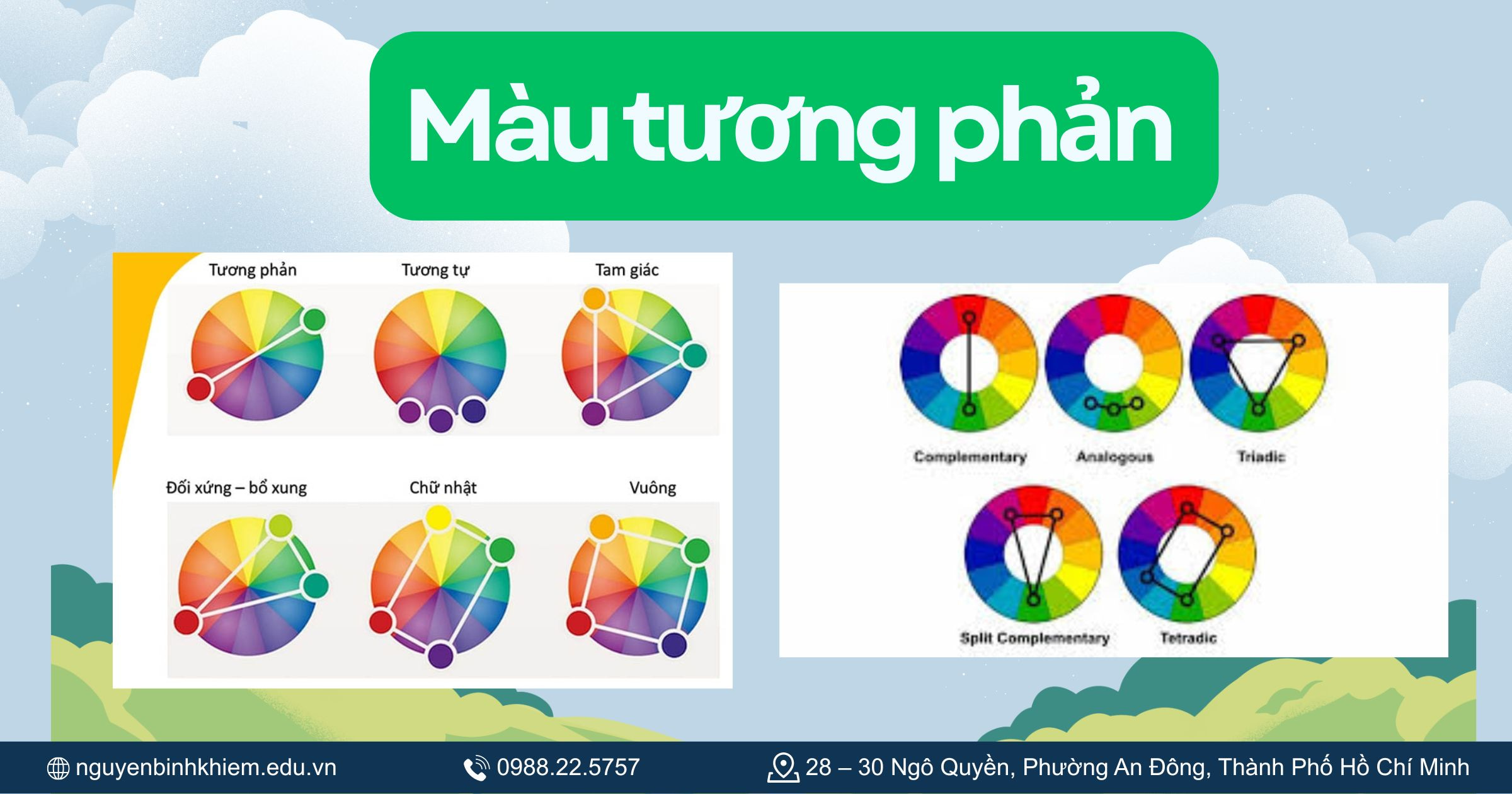 Màu tương phản

Tương phản

Tương tự

Tam giác

Đối xứng – bổ xung

Chữ nhật

Vuông

Complementary

Analogous

Triadic

Split Complementary

Tetradic

nguyenbinhkhiem.edu.vn

0988.22.5757

28 – 30 Ngô Quyền, Phường An Đông, Thành Phố Hồ Chí Minh